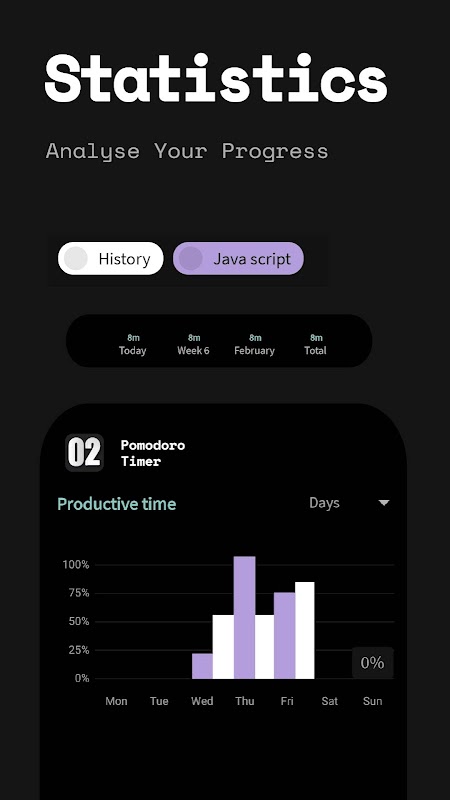 Statistics

Analyse Your Progress

History Java script

8m
Today

8m
Week 6

8m
February

8m
Total

02 Pomodoro Timer

Productive time

Days

100%
75%
50%
25%
0%

0%

Mon Tue Wed Thu Fri Sat Sun